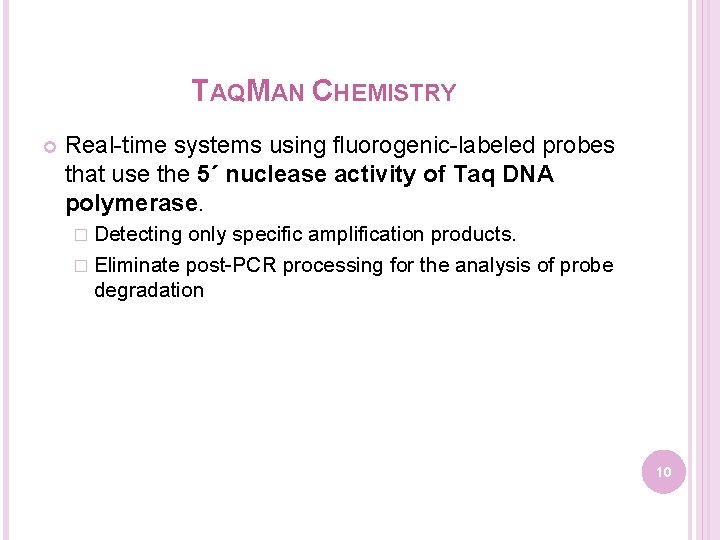 TAQMAN CHEMISTRY

Real-time systems using fluorogenic-labeled probes that use the 5´ nuclease activity of Taq DNA polymerase.

Detecting only specific amplification products.

Eliminate post-PCR processing for the analysis of probe degradation

10